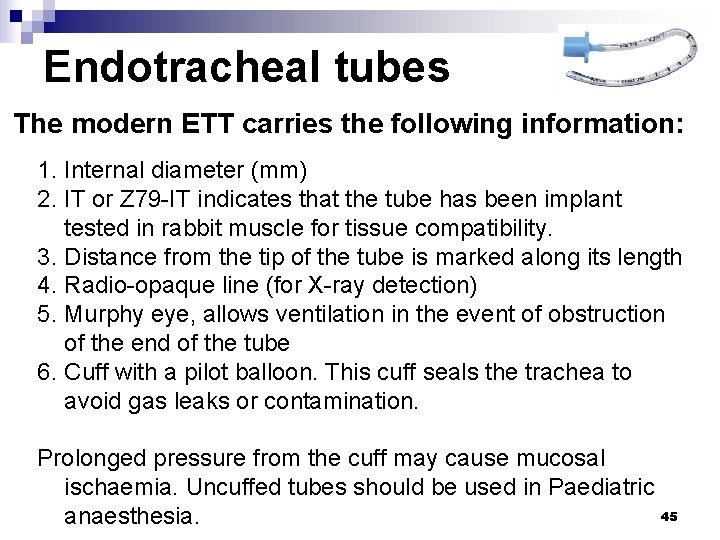 Endotracheal tubes

The modern ETT carries the following information:

1. Internal diameter (mm)
2. IT or Z79-IT indicates that the tube has been implant tested in rabbit muscle for tissue compatibility.
3. Distance from the tip of the tube is marked along its length
4. Radio-opaque line (for X-ray detection)
5. Murphy eye, allows ventilation in the event of obstruction of the end of the tube
6. Cuff with a pilot balloon. This cuff seals the trachea to avoid gas leaks or contamination.

Prolonged pressure from the cuff may cause mucosal ischaemia. Uncuffed tubes should be used in Paediatric anaesthesia.

45